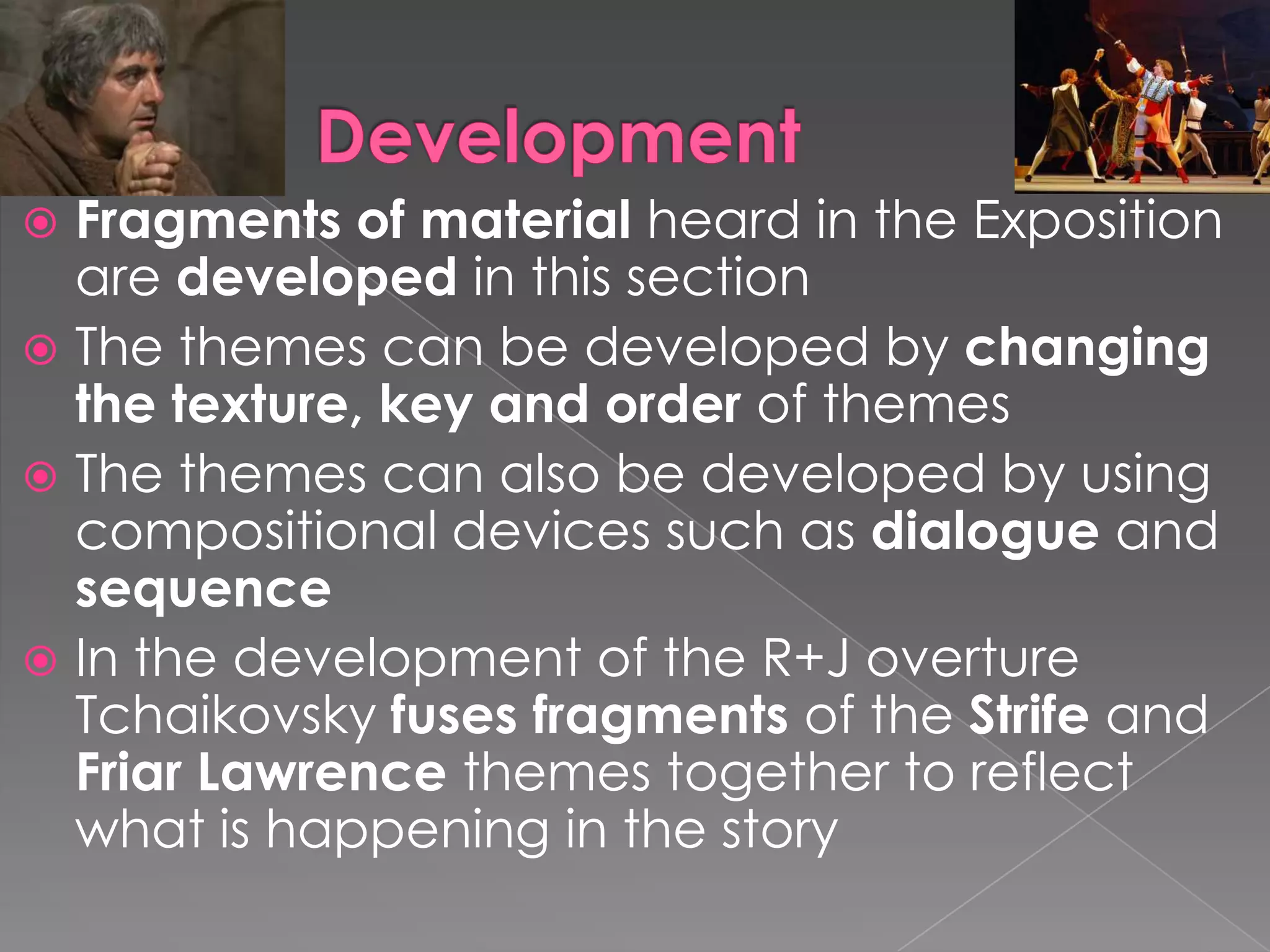 Development

Fragments of material heard in the Exposition are developed in this section

The themes can be developed by changing the texture, key and order of themes

The themes can also be developed by using compositional devices such as dialogue and sequence

In the development of the R+J overture Tchaikovsky fuses fragments of the Strife and Friar Lawrence themes together to reflect what is happening in the story